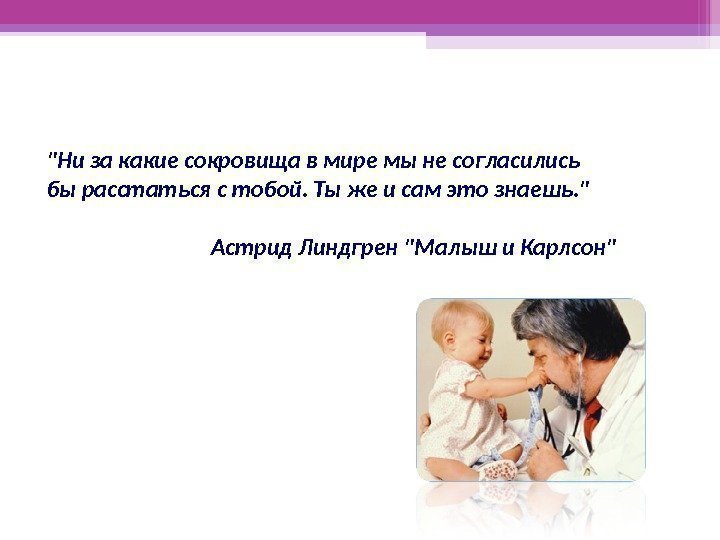 "Ни за какие сокровища в мире мы не согласились бы расстаться с тобой. Ты же и сам это знаешь."

Астрид Линдгрен "Малыш и Карлсон"